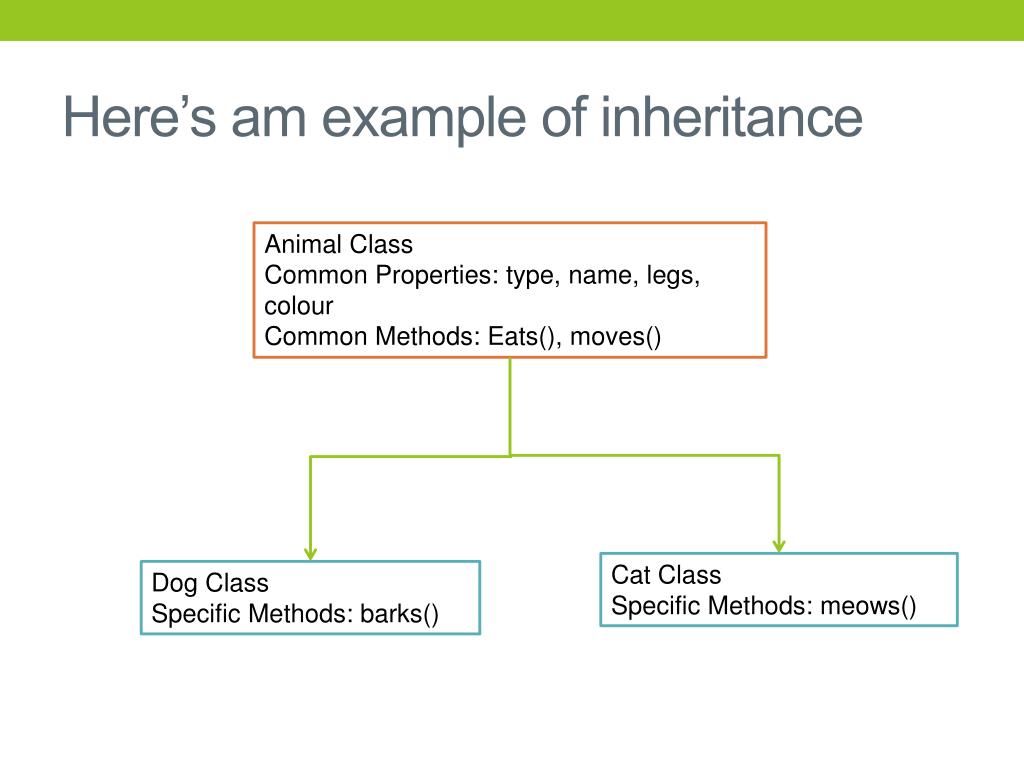 Here’s am example of inheritance

Animal Class
Common Properties: type, name, legs, colour
Common Methods: Eats(), moves()

Dog Class
Specific Methods: barks()

Cat Class
Specific Methods: meows()